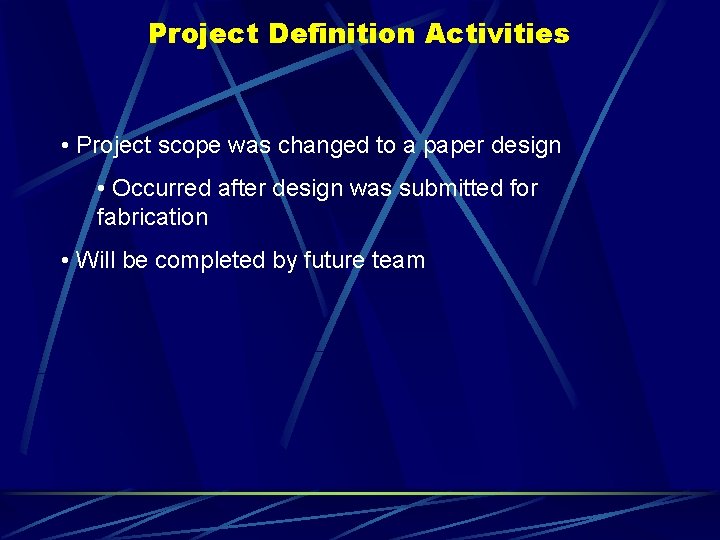 Project Definition Activities

• Project scope was changed to a paper design

• Occurred after design was submitted for fabrication

• Will be completed by future team